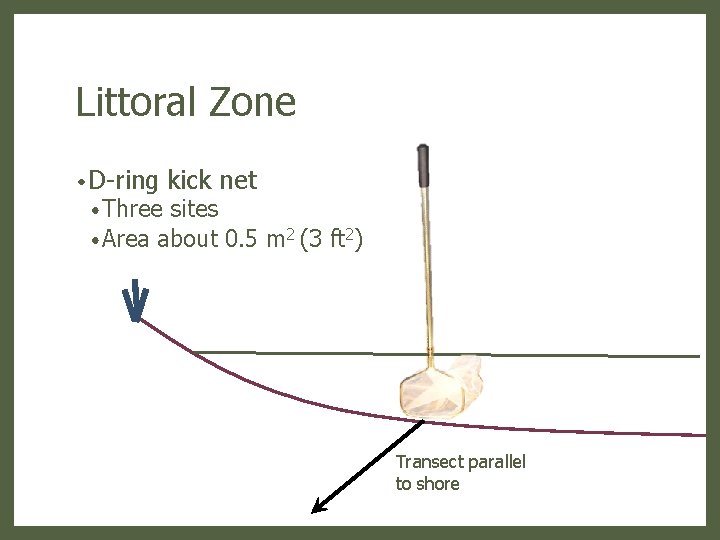 Littoral Zone

• D-ring kick net
• Three sites
• Area about 0.5 $m^2$ (3 $ft^2$)

Transect parallel to shore